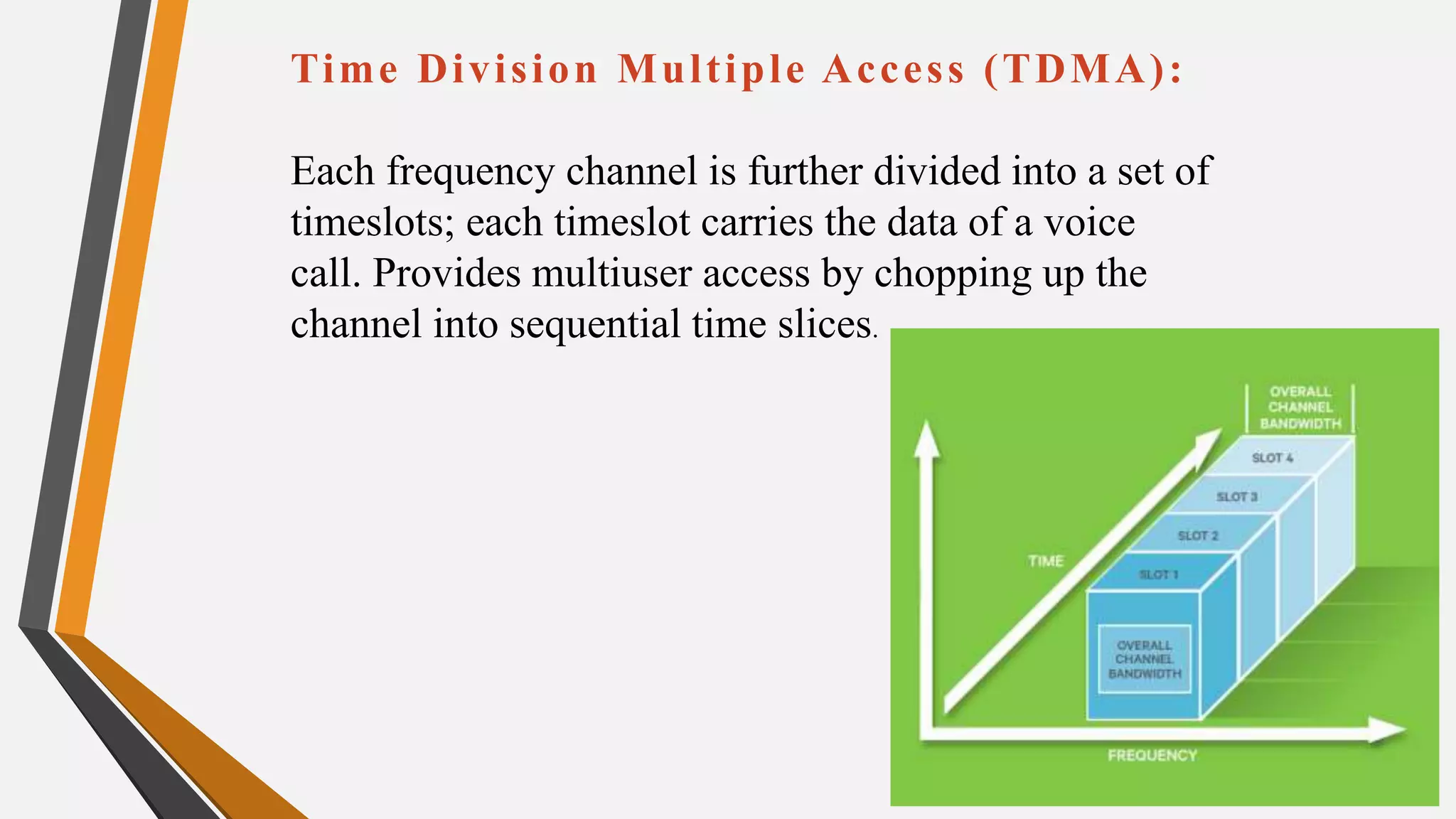 Time Division Multiple Access (TDMA):

Each frequency channel is further divided into a set of timeslots; each timeslot carries the data of a voice call. Provides multiuser access by chopping up the channel into sequential time slices.

OVERALL CHANNEL BANDWIDTH

SLOT 4

SLOT 3

SLOT 2

SLOT 1

TIME

OVERALL CHANNEL BANDWIDTH

FREQUENCY